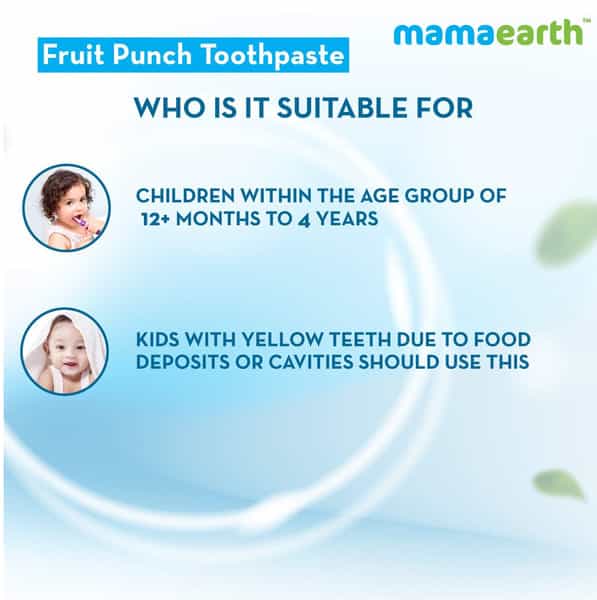 mamaearth™

Fruit Punch Toothpaste

WHO IS IT SUITABLE FOR

CHILDREN WITHIN THE AGE GROUP OF 12+ MONTHS TO 4 YEARS

KIDS WITH YELLOW TEETH DUE TO FOOD DEPOSITS OR CAVITIES SHOULD USE THIS